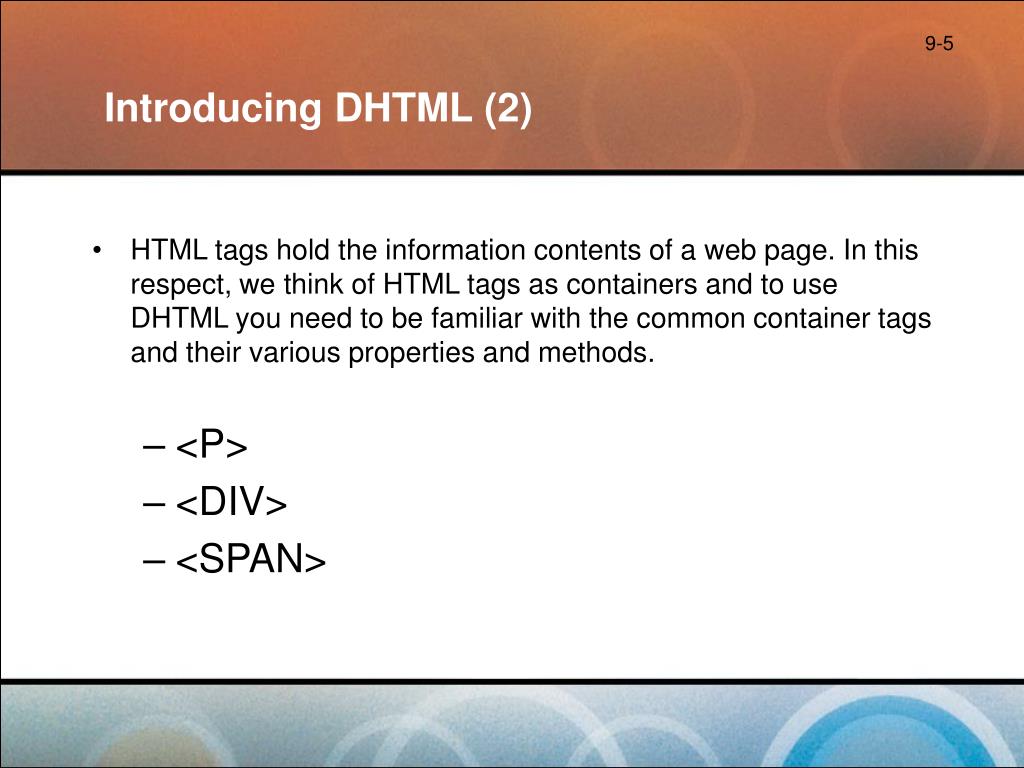 9-5

Introducing DHTML (2)

• HTML tags hold the information contents of a web page. In this respect, we think of HTML tags as containers and to use DHTML you need to be familiar with the common container tags and their various properties and methods.

– <P>
– <DIV>
– <SPAN>